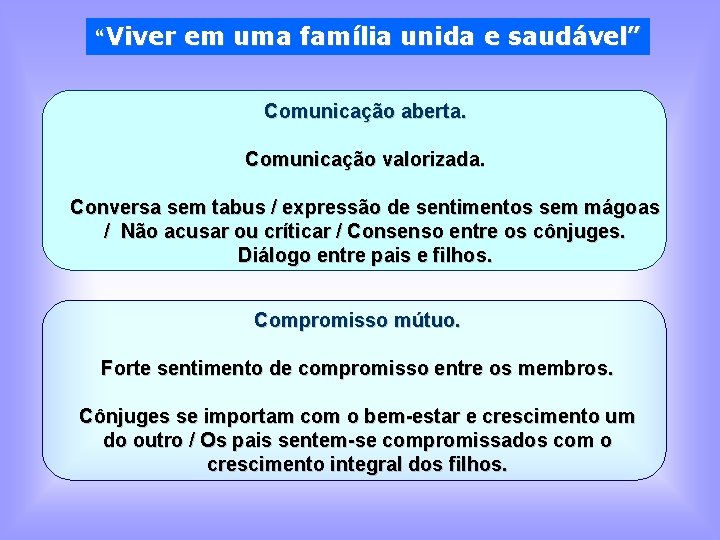 “Viver em uma família unida e saudável”

Comunicação aberta.

Comunicação valorizada.

Conversa sem tabus / expressão de sentimentos sem mágoas / Não acusar ou críticar / Consenso entre os cônjuges. Diálogo entre pais e filhos.

Compromisso mútuo.

Forte sentimento de compromisso entre os membros.

Cônjuges se importam com o bem-estar e crescimento um do outro / Os pais sentem-se compromissados com o crescimento integral dos filhos.